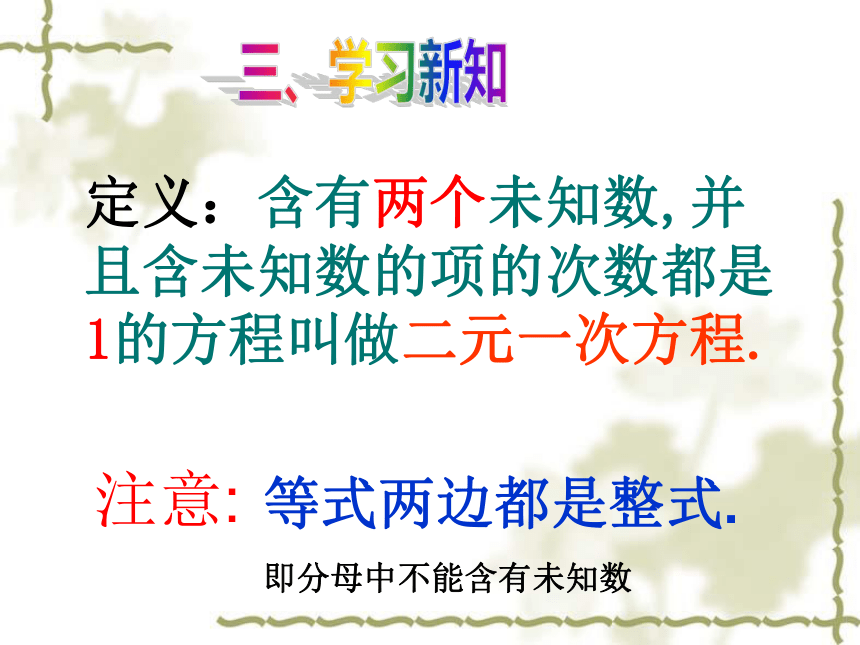 三、学习新知

定义：含有两个未知数, 并且含未知数的项的次数都是1的方程叫做二元一次方程.

注意: 等式两边都是整式.

即分母中不能含有未知数